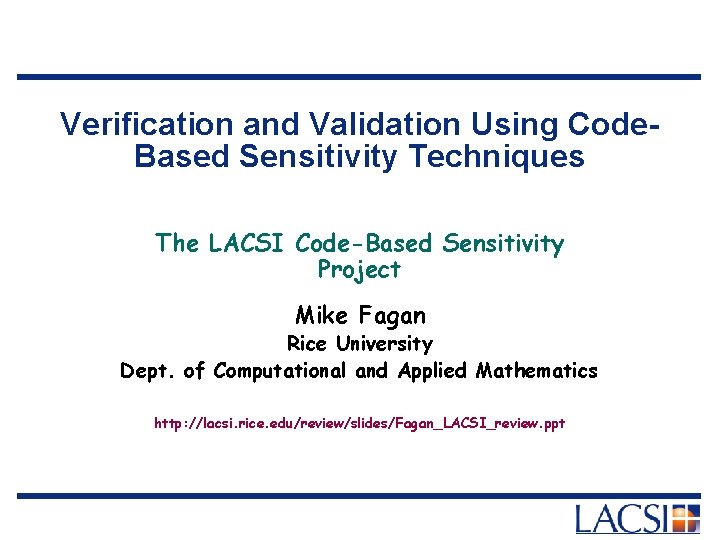 Verification and Validation Using Code-Based Sensitivity Techniques

The LACSI Code-Based Sensitivity Project

Mike Fagan
Rice University
Dept. of Computational and Applied Mathematics

http://lacsi.rice.edu/review/slides/Fagan_LACSI_review.ppt

LACSI